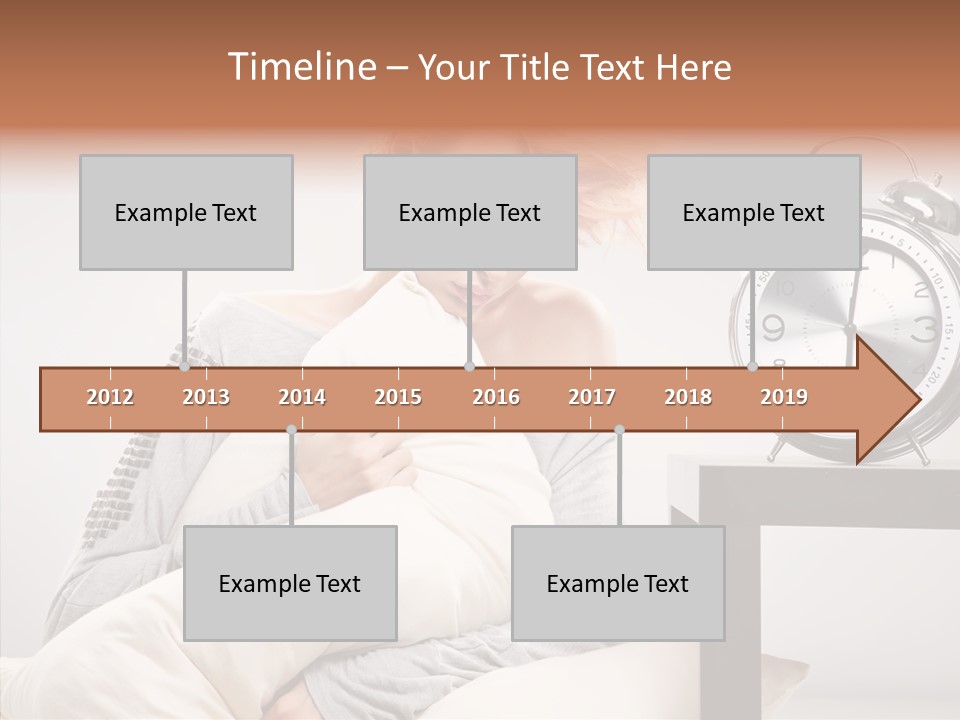 Timeline – Your Title Text Here

Example Text

Example Text

Example Text

2012 2013 2014 2015 2016 2017 2018 2019

Example Text

Example Text